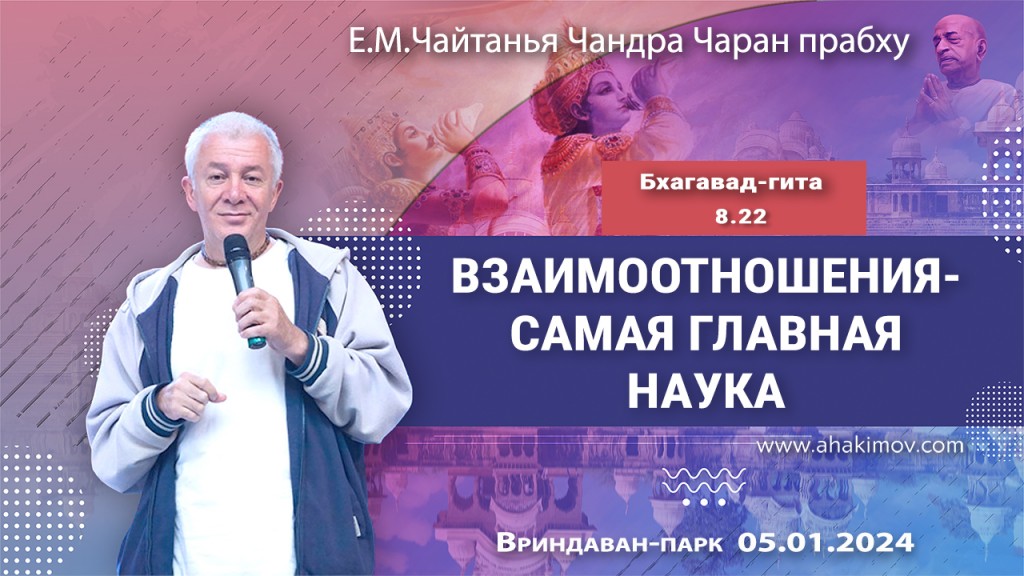 Е.М.Чайтанья Чандра Чаран прабху

Бхагавад-гита
8.22

ВЗАИМООТНОШЕНИЯ-
САМАЯ ГЛАВНАЯ
НАУКА

www.ahakimov.com

Вриндаван-парк 05.01.2024